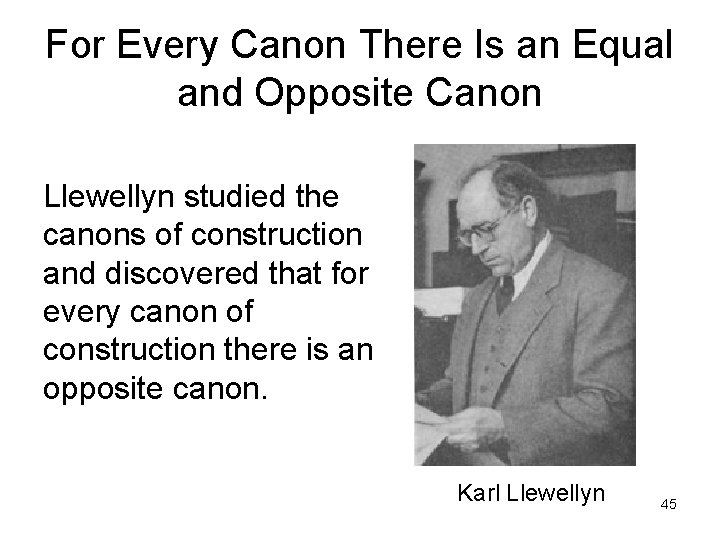 For Every Canon There Is an Equal and Opposite Canon

Llewellyn studied the canons of construction and discovered that for every canon of construction there is an opposite canon.

Karl Llewellyn

45